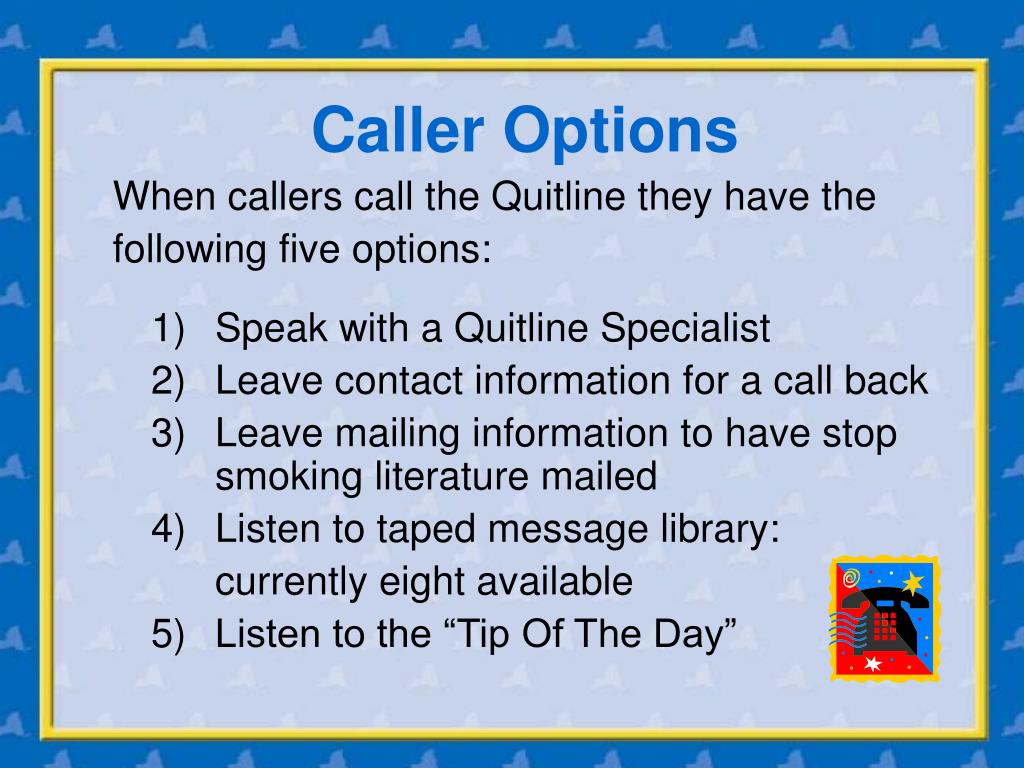 Caller Options

When callers call the Quitline they have the following five options:

1) Speak with a Quitline Specialist
2) Leave contact information for a call back
3) Leave mailing information to have stop smoking literature mailed
4) Listen to taped message library: currently eight available
5) Listen to the “Tip Of The Day”